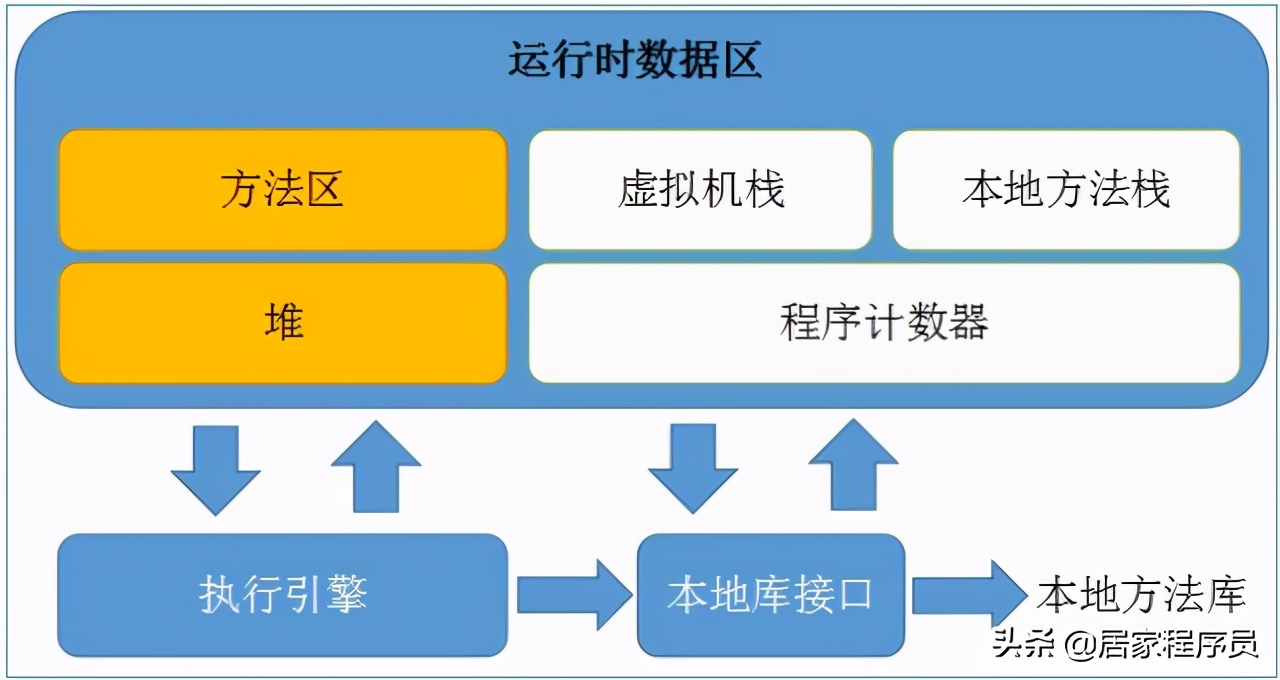 运行时数据区

方法区

虚拟机栈

本地方法栈

堆

程序计数器

执行引擎

本地库接口

本地方法库

头条 @居家程序员